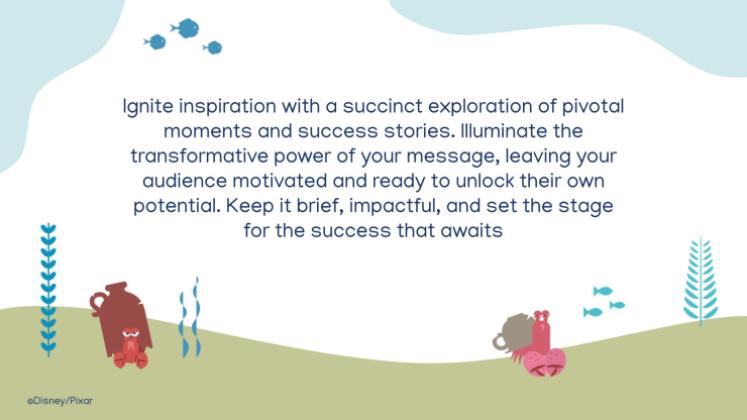 Ignite inspiration with a succinct exploration of pivotal moments and success stories. Illuminate the transformative power of your message, leaving your audience motivated and ready to unlock their own potential. Keep it brief, impactful, and set the stage for the success that awaits

©Disney/Pixar